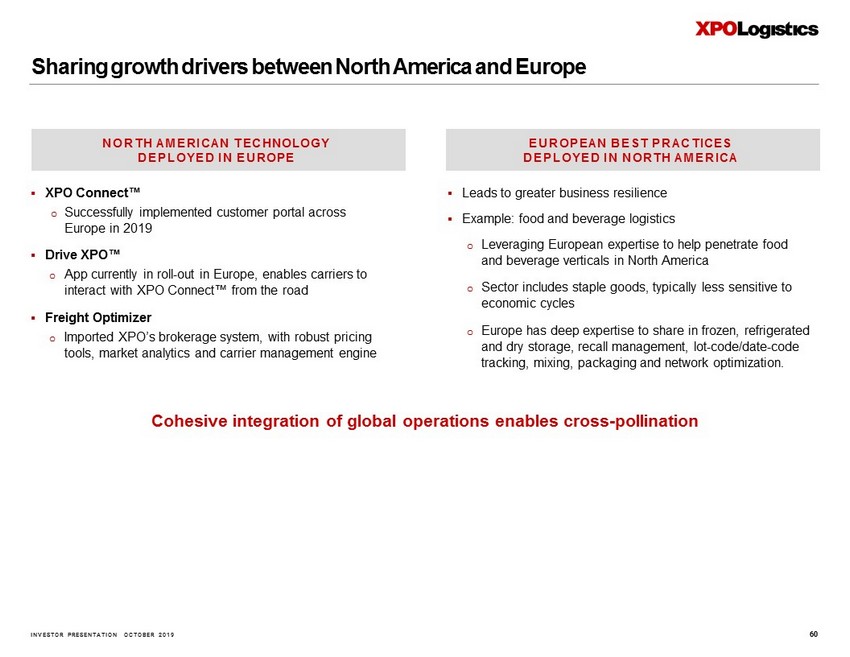 XPOLogistics

Sharing growth drivers between North America and Europe

NORTH AMERICAN TECHNOLOGY DEPLOYED IN EUROPE

▪ XPO Connect™
o Successfully implemented customer portal across Europe in 2019

▪ Drive XPO™
o App currently in roll-out in Europe, enables carriers to interact with XPO Connect™ from the road

▪ Freight Optimizer
o Imported XPO's brokerage system, with robust pricing tools, market analytics and carrier management engine

EUROPEAN BEST PRACTICES DEPLOYED IN NORTH AMERICA

▪ Leads to greater business resilience

▪ Example: food and beverage logistics
o Leveraging European expertise to help penetrate food and beverage verticals in North America
o Sector includes staple goods, typically less sensitive to economic cycles
o Europe has deep expertise to share in frozen, refrigerated and dry storage, recall management, lot-code/date-code tracking, mixing, packaging and network optimization.

Cohesive integration of global operations enables cross-pollination

INVESTOR PRESENTATION OCTOBER 2019

60